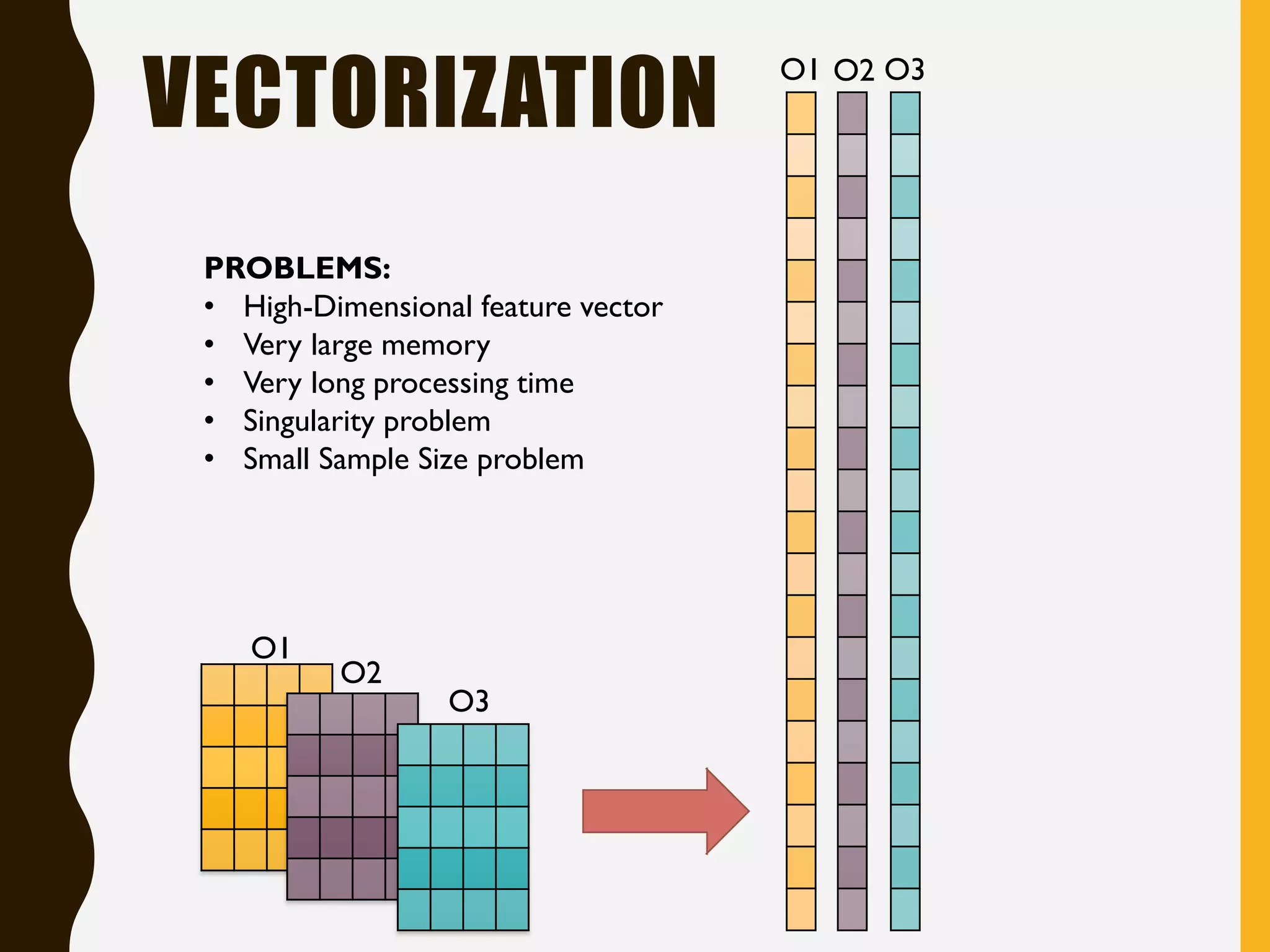 VECTORIZATION

O1 O2 O3

PROBLEMS:
• High-Dimensional feature vector
• Very large memory
• Very long processing time
• Singularity problem
• Small Sample Size problem

O1
O2
O3